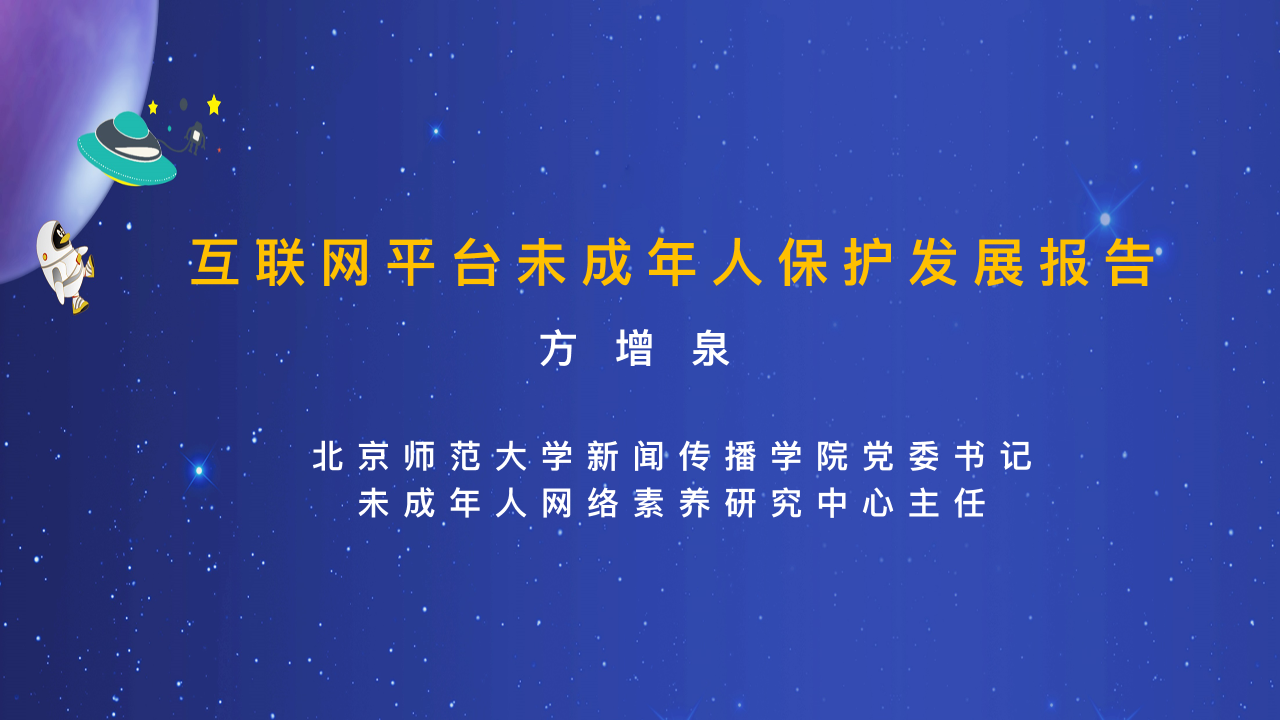 互联网平台未成年人保护发展报告

方 增 泉

北京师范大学新闻传播学院党委书记
未成年人网络素养研究中心主任